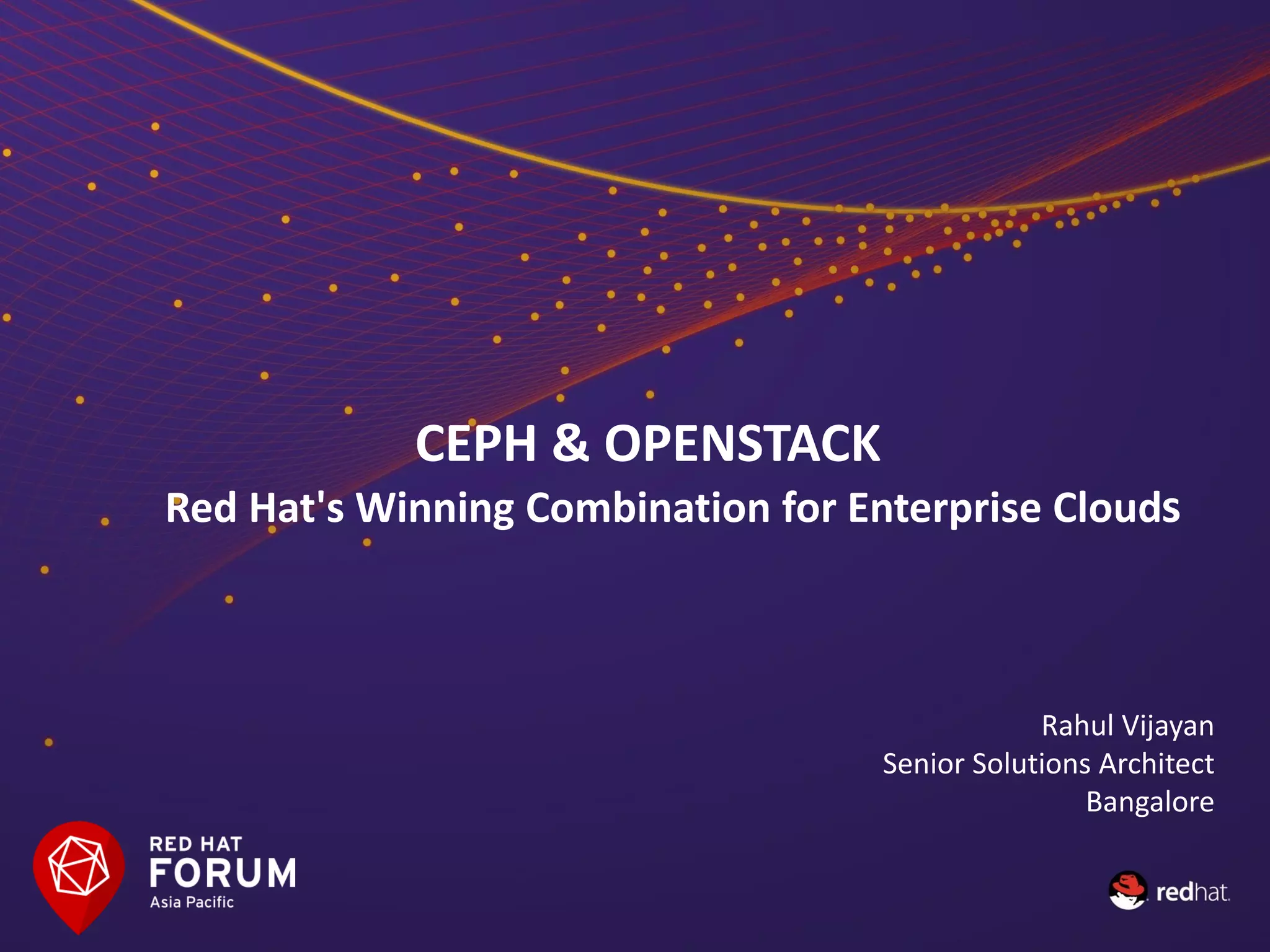 CEPH & OPENSTACK

Red Hat's Winning Combination for Enterprise Clouds

Rahul Vijayan
Senior Solutions Architect
Bangalore

RED HAT
FORUM
Asia Pacific

redhat.